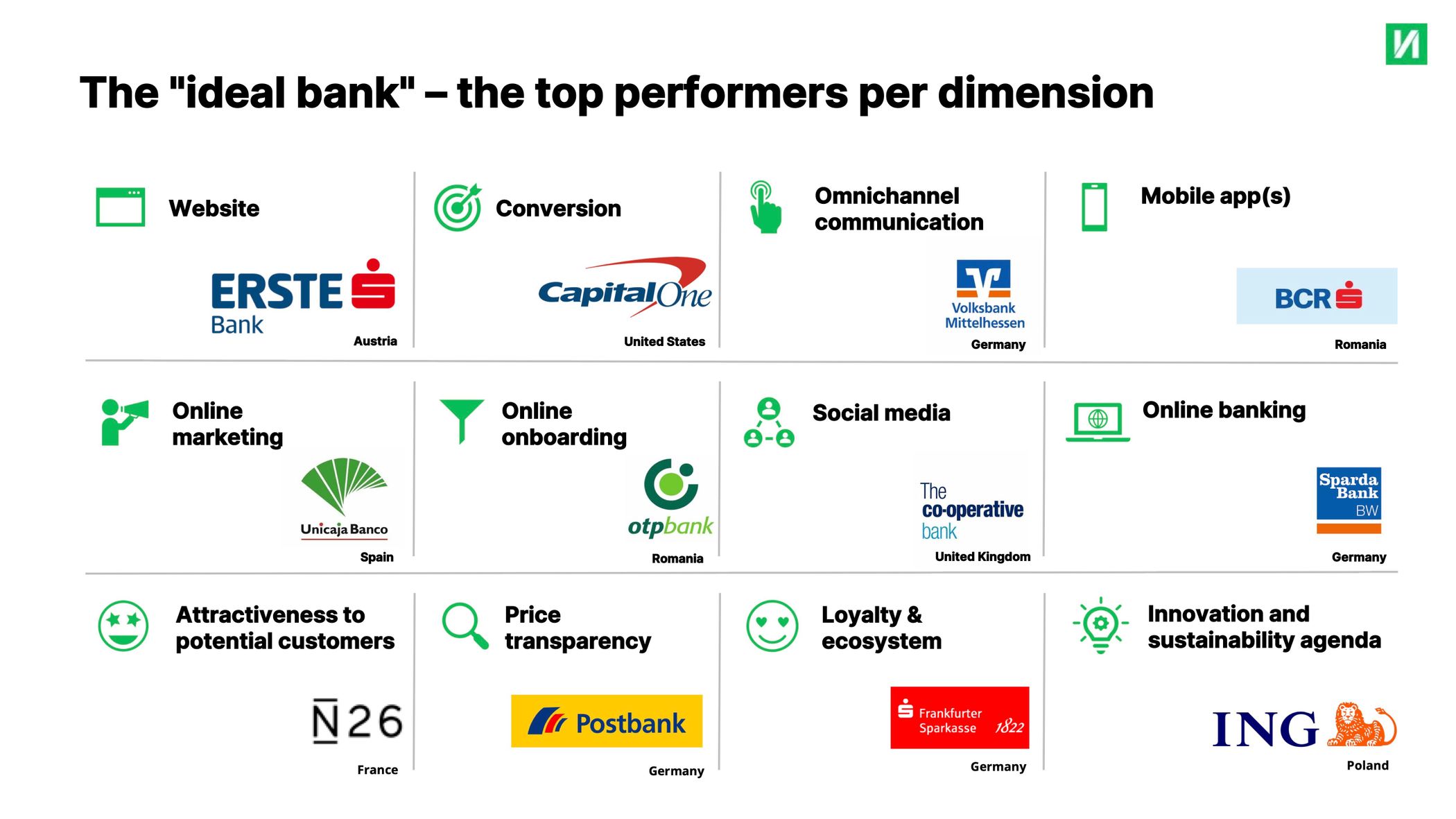 The "ideal bank" – the top performers per dimension

Website

ERSTE Bank

Austria

Conversion

Capital One

United States

Omnichannel communication

Volksbank Mittelhessen

Germany

Mobile app(s)

BCR

Romania

Online marketing

Unicaja Banco

Spain

Online onboarding

otpbank

Romania

Social media

The co-operative bank

United Kingdom

Online banking

Sparda Bank BW

Germany

Attractiveness to potential customers

N26

France

Price transparency

Postbank

Germany

Loyalty & ecosystem

Frankfurter Sparkasse 1822

Germany

Innovation and sustainability agenda

ING

Poland